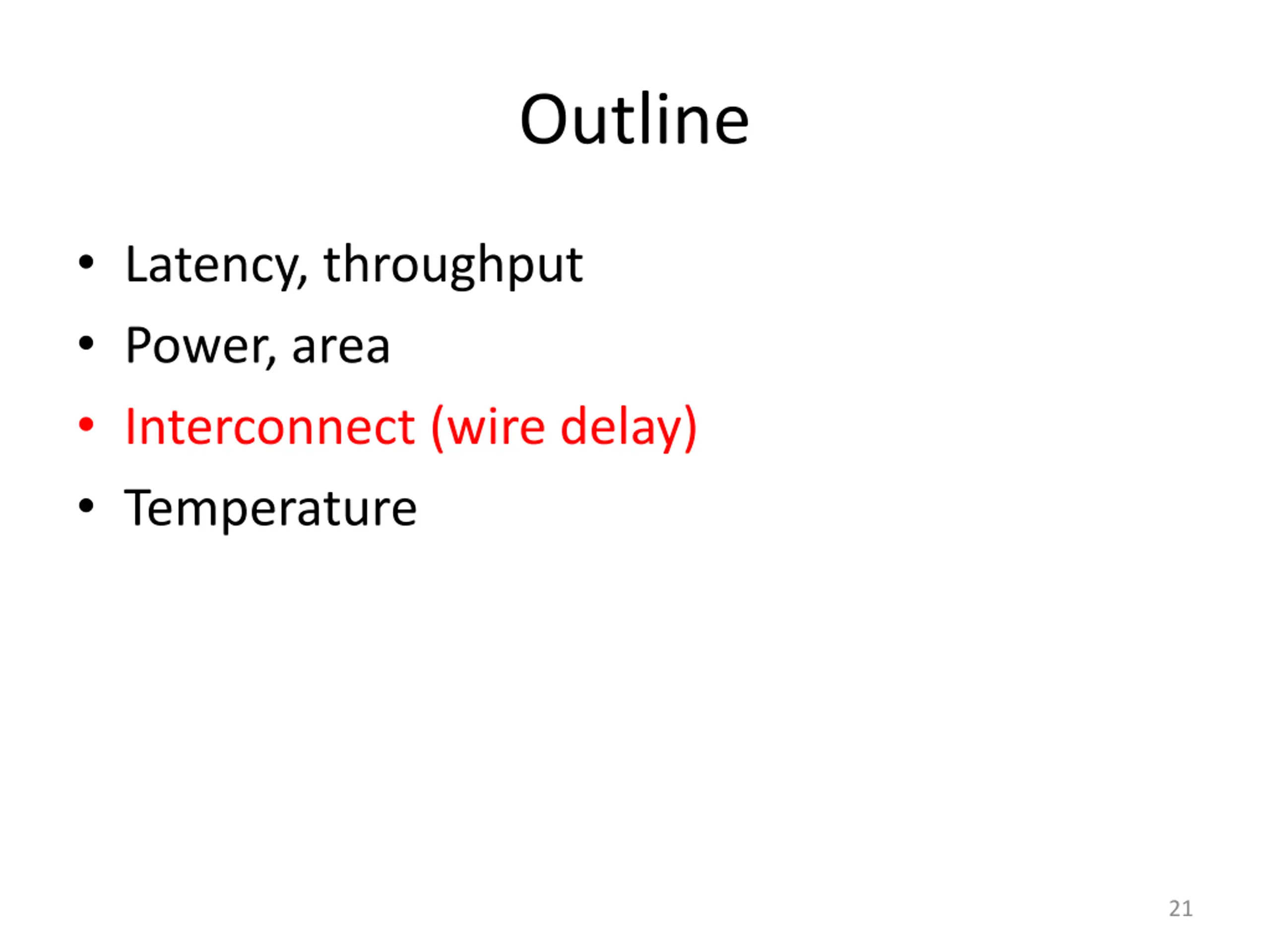 Outline

• Latency, throughput
• Power, area
• Interconnect (wire delay)
• Temperature

21